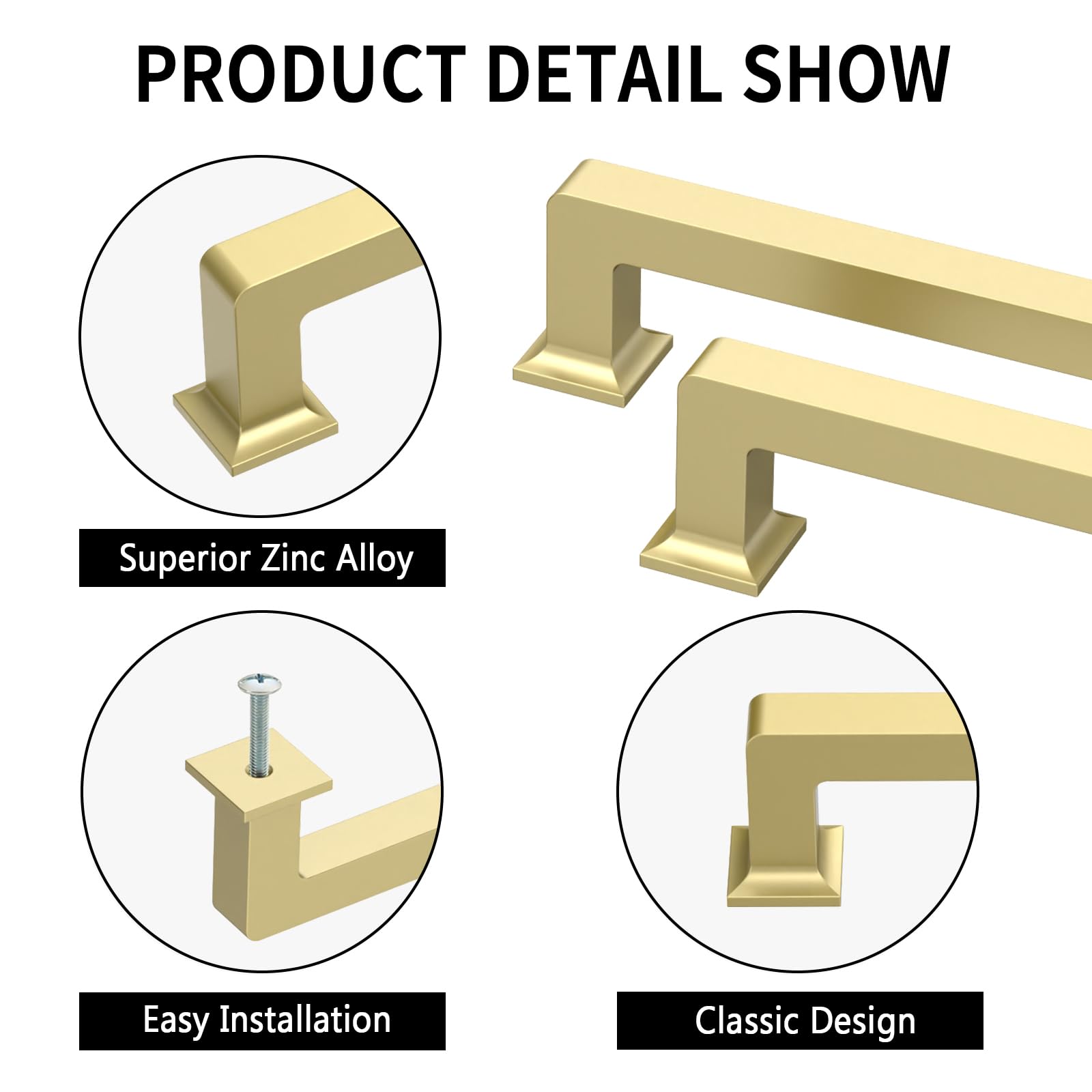 PRODUCT DETAIL SHOW

Superior Zinc Alloy

Easy Installation

Classic Design